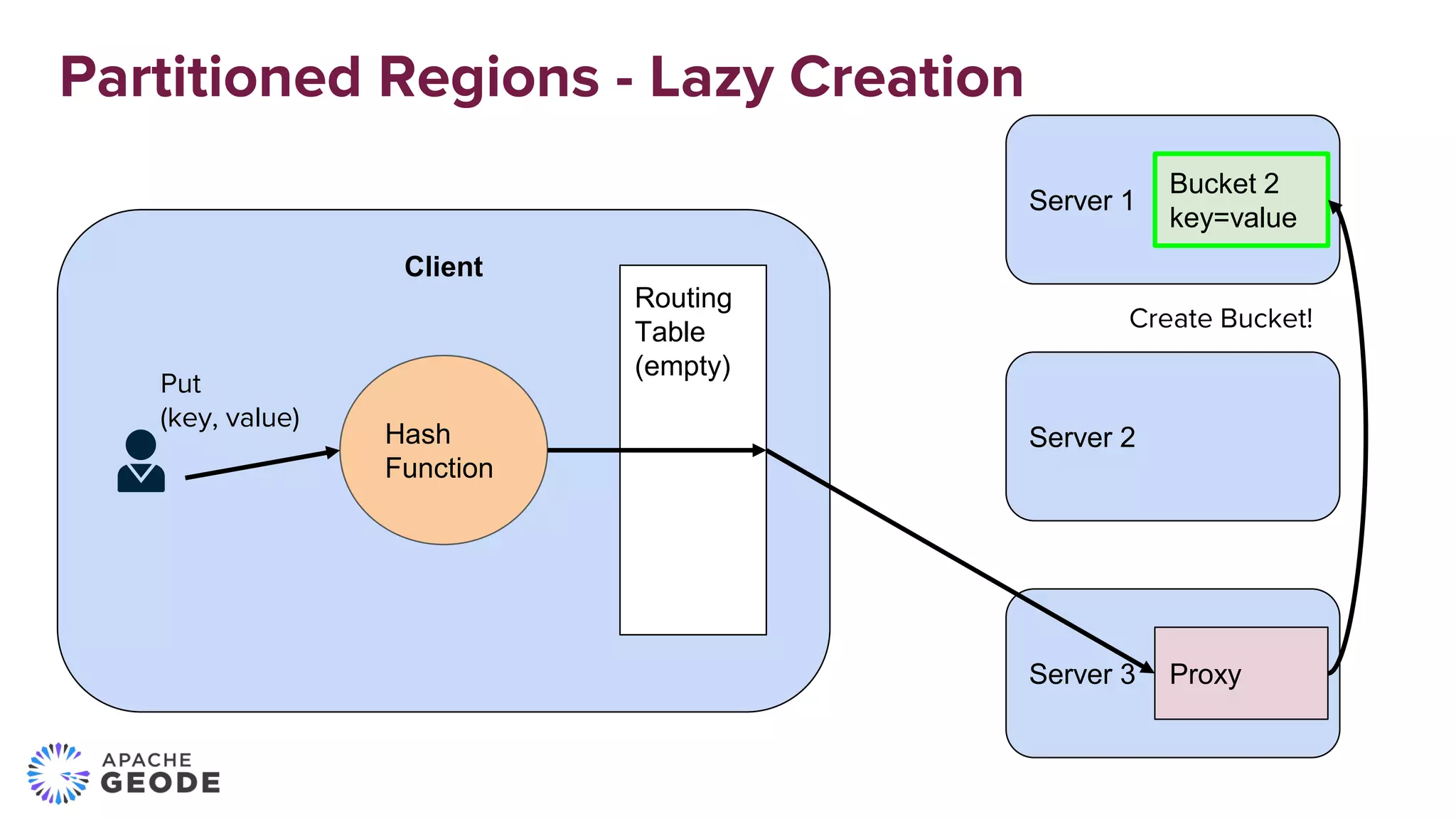 Partitioned Regions - Lazy Creation

Client

Put
(key, value)

Hash
Function

Routing
Table
(empty)

Server 1

Bucket 2
key=value

Create Bucket!

Server 2

Server 3

Proxy

APACHE
GEODE